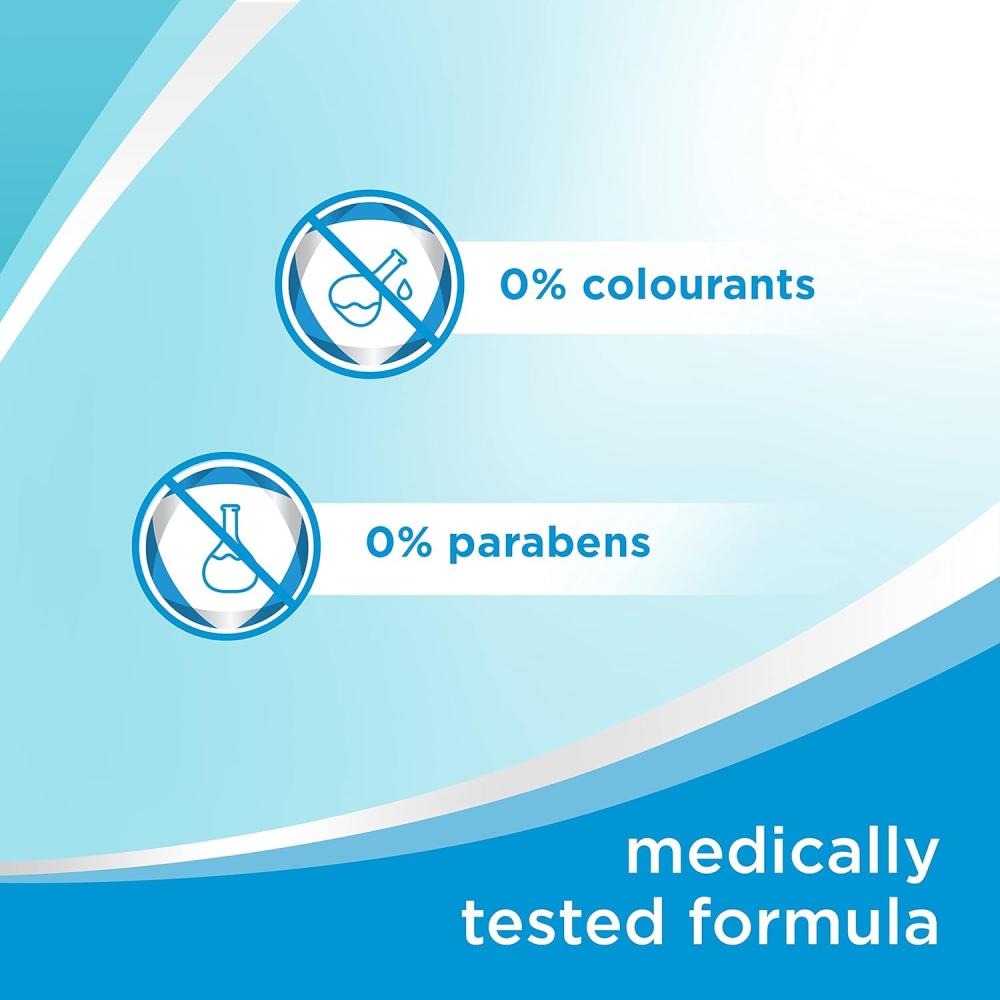 0% colourants

0% parabens

medically tested formula